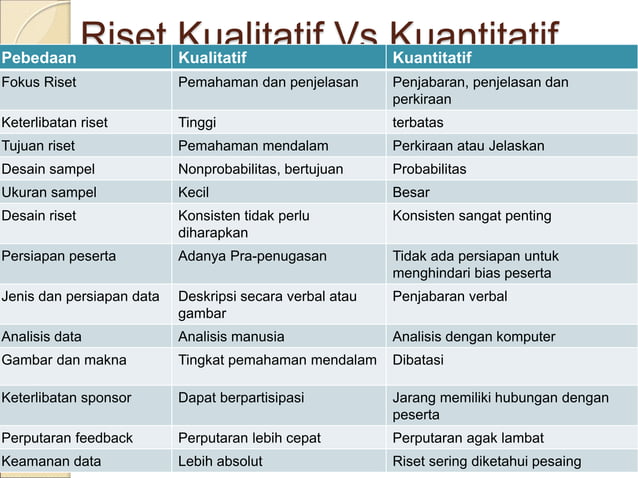 Riset Kualitatif Vs Kuantitatif

| Pebedaan | Kualitatif | Kuantitatif |
|---|---|---|
| Fokus Riset | Pemahaman dan penjelasan | Penjabaran, penjelasan dan perkiraan |
| Keterlibatan riset | Tinggi | terbatas |
| Tujuan riset | Pemahaman mendalam | Perkiraan atau Jelaskan |
| Desain sampel | Nonprobabilitas, bertujuan | Probabilitas |
| Ukuran sampel | Kecil | Besar |
| Desain riset | Konsisten tidak perlu diharapkan | Konsisten sangat penting |
| Persiapan peserta | Adanya Pra-penugasan | Tidak ada persiapan untuk menghindari bias peserta |
| Jenis dan persiapan data | Deskripsi secara verbal atau gambar | Penjabaran verbal |
| Analisis data | Analisis manusia | Analisis dengan komputer |
| Gambar dan makna | Tingkat pemahaman mendalam | Dibatasi |
| Keterlibatan sponsor | Dapat berpartisipasi | Jarang memiliki hubungan dengan peserta |
| Perputaran feedback | Perputaran lebih cepat | Perputaran agak lambat |
| Keamanan data | Lebih absolut | Riset sering diketahui pesaing |